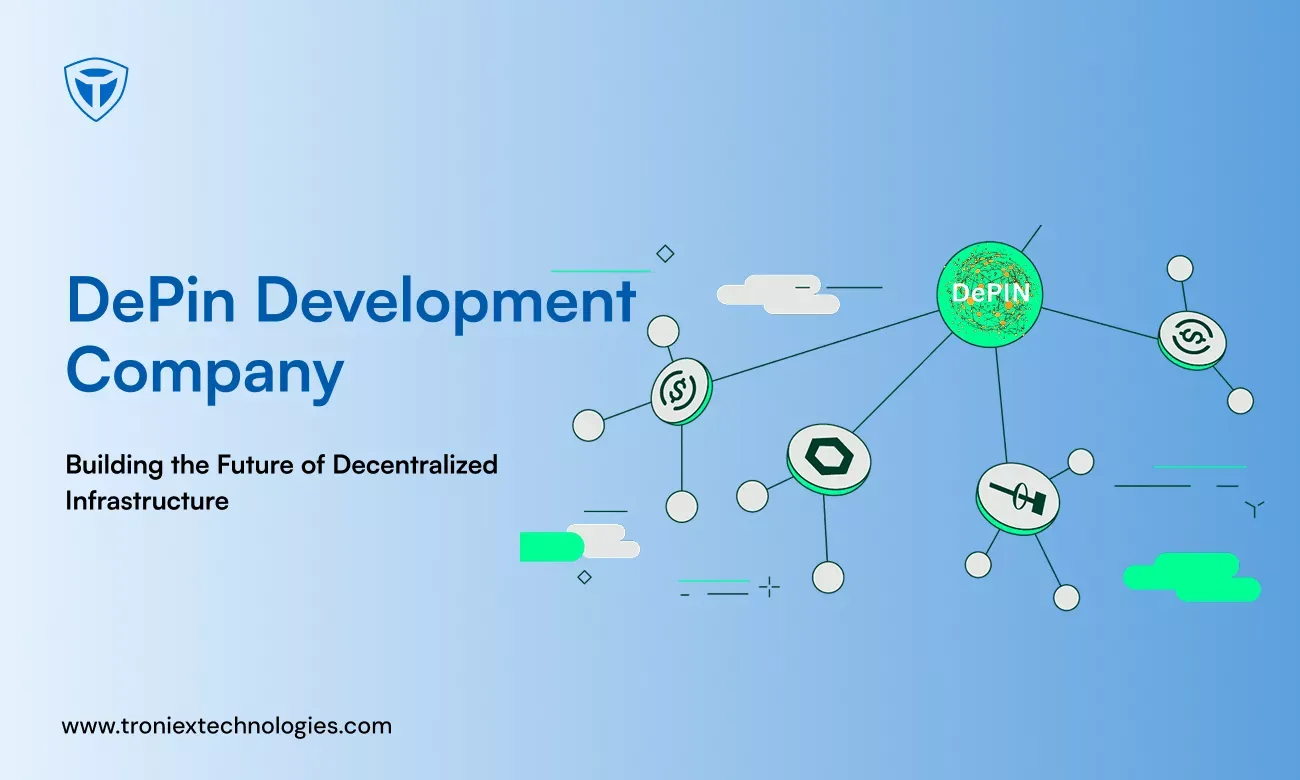 DePin Development Company

Building the Future of Decentralized Infrastructure

DePIN

www.troniextechnologies.com